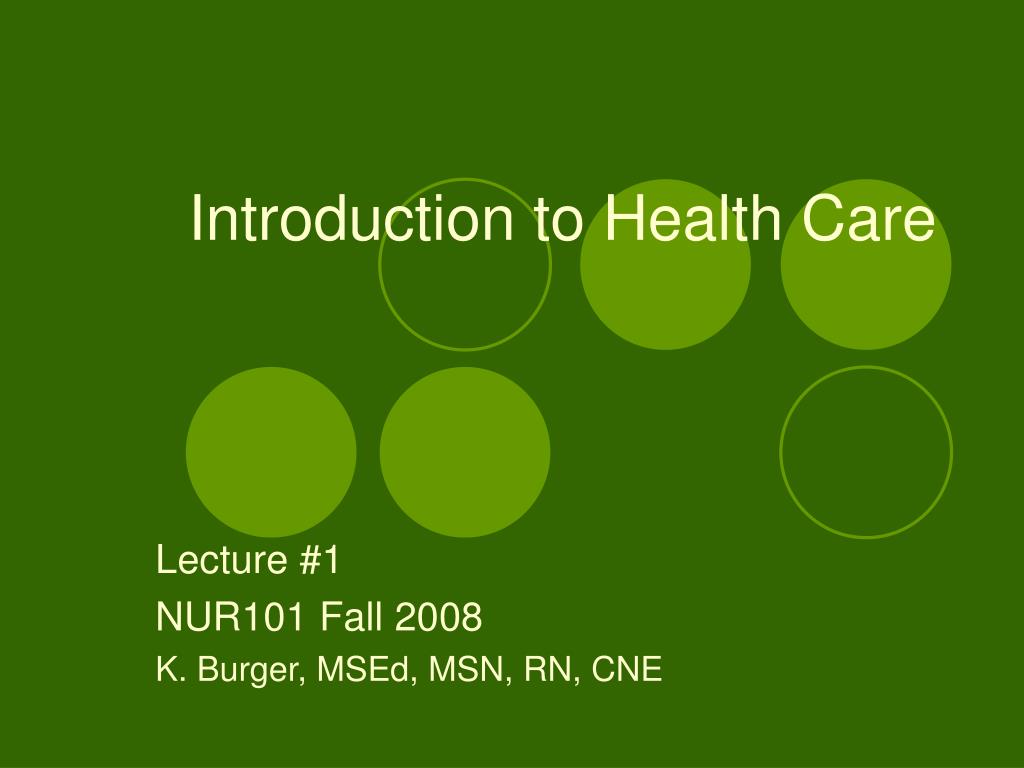 Introduction to Health Care

Lecture #1
NUR101 Fall 2008
K. Burger, MSEd, MSN, RN, CNE